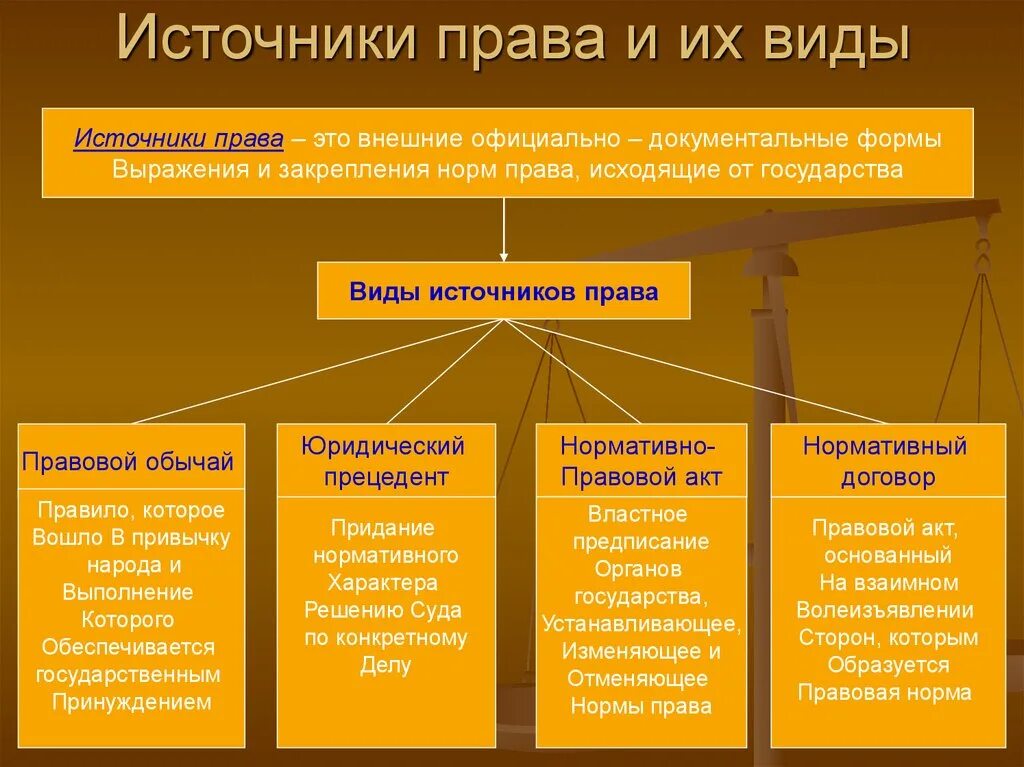 Источники права и их виды

Источники права – это внешние официально – документальные формы Выражения и закрепления норм права, исходящие от государства

Виды источников права

Правовой обычай

Правило, которое Вошло В привычку народа и Выполнение Которого Обеспечивается государственным Принуждением

Юридический прецедент

Придание нормативного Характера Решению Суда по конкретному Делу

Нормативно-Правовой акт

Властное предписание Органов государства, Устанавливающее, Изменяющее и Отменяющее Нормы права

Нормативный договор

Правовой акт, основанный На взаимном Волеизъявлении Сторон, которым Образуется Правовая норма